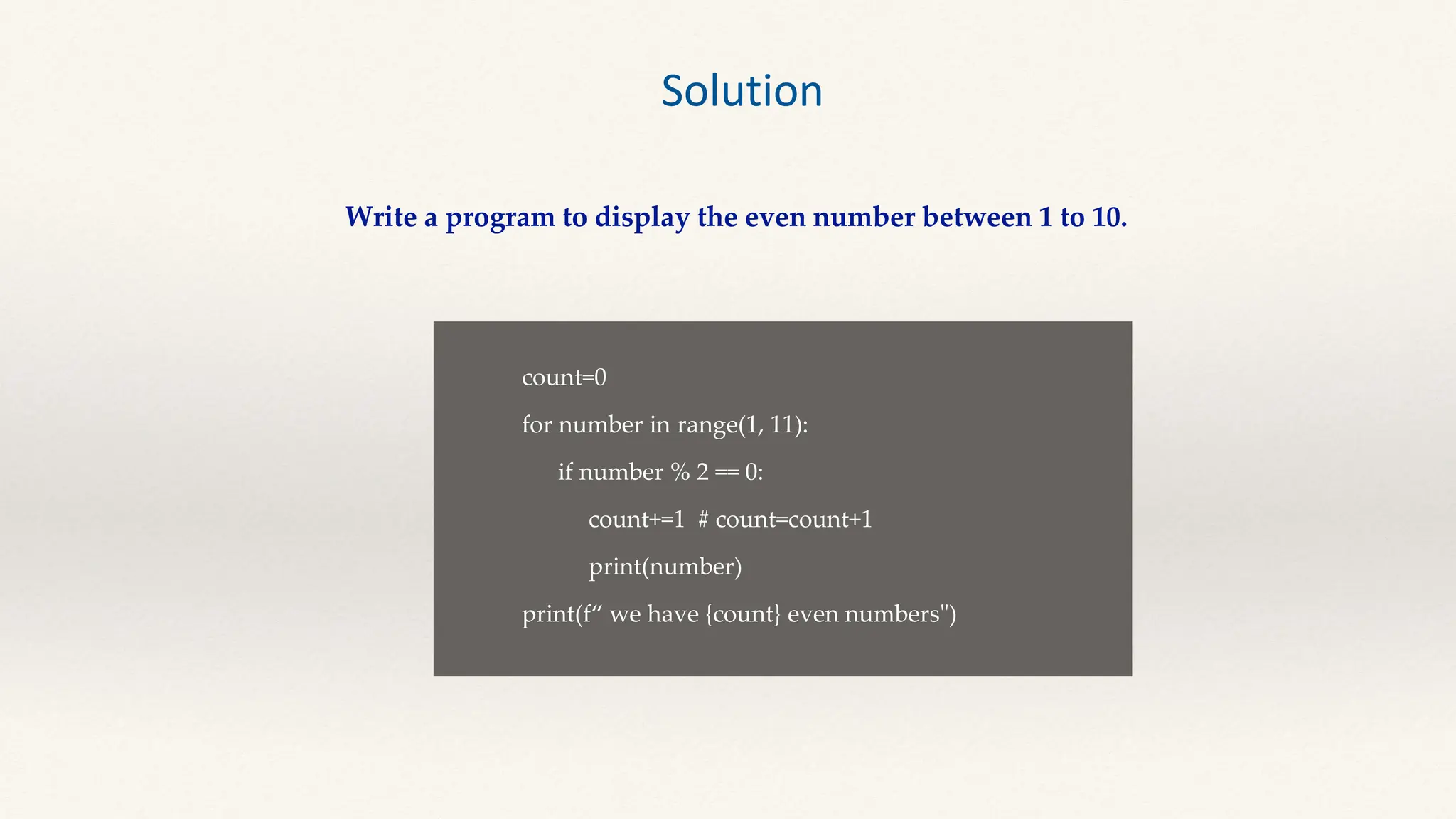 Solution

Write a program to display the even number between 1 to 10.

count=0
for number in range(1, 11):
    if number % 2 == 0:
        count+=1  # count=count+1
        print(number)
print(f“ we have {count} even numbers")